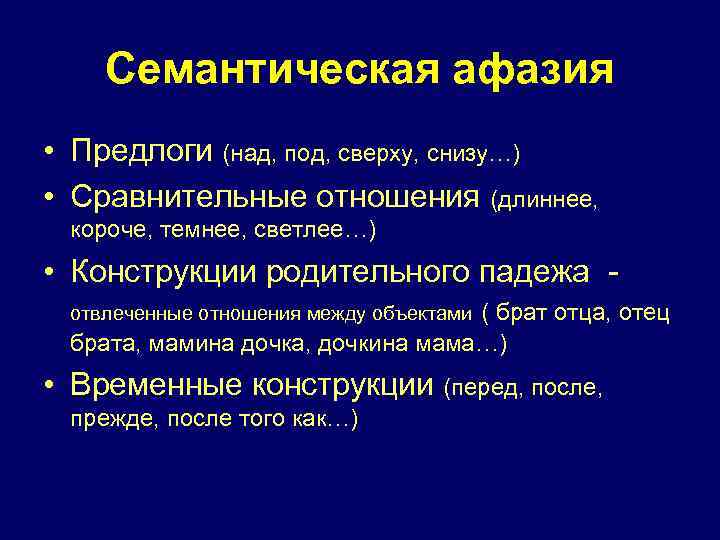 Семантическая афазия

• Предлоги (над, под, сверху, снизу…)
• Сравнительные отношения (длиннее, короче, темнее, светлее…)
• Конструкции родительного падежа - отвлеченные отношения между объектами ( брат отца, отец брата, мамина дочка, дочкина мама…)
• Временные конструкции (перед, после, прежде, после того как…)